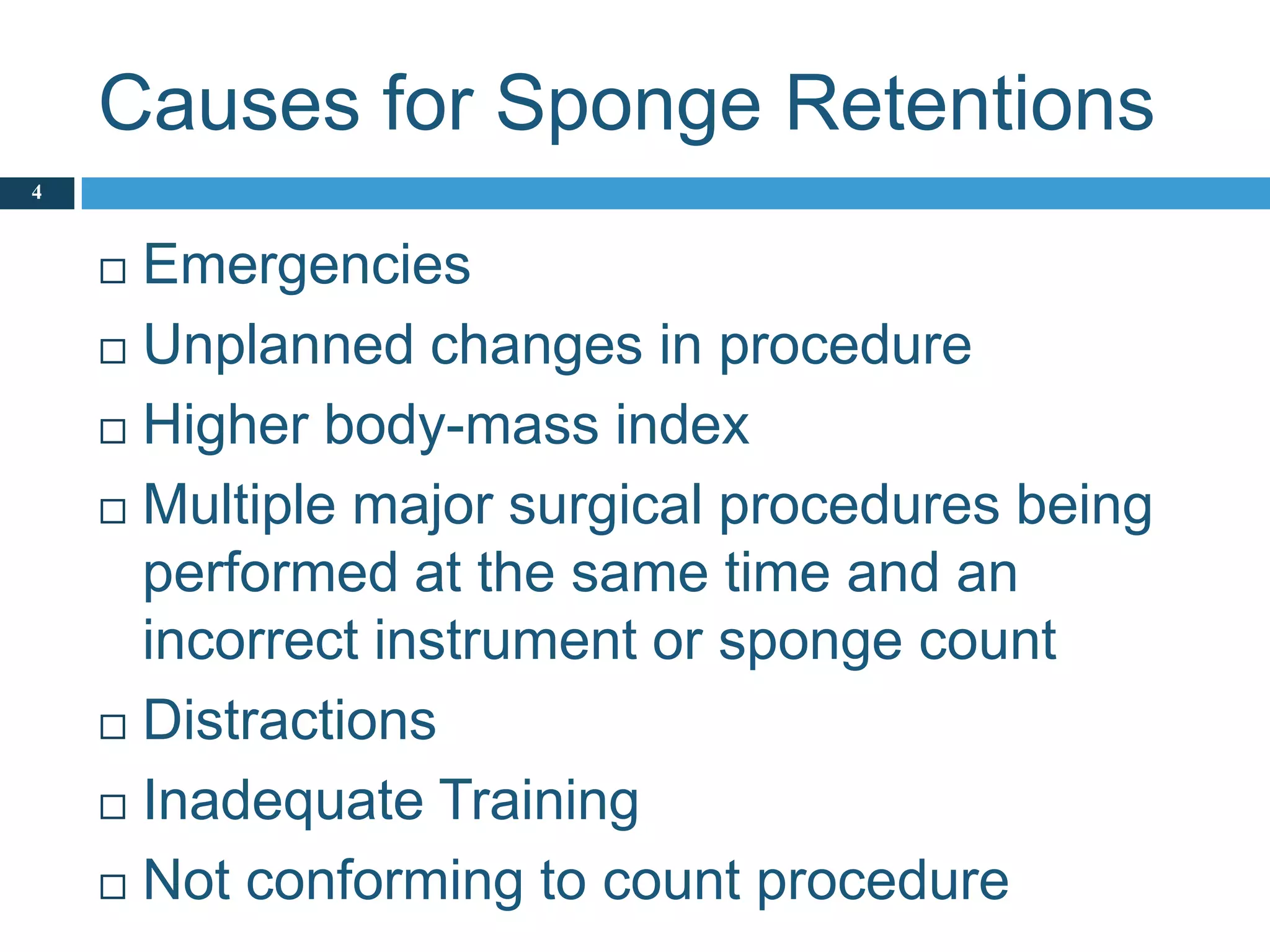 Causes for Sponge Retentions

4

□ Emergencies
□ Unplanned changes in procedure
□ Higher body-mass index
□ Multiple major surgical procedures being performed at the same time and an incorrect instrument or sponge count
□ Distractions
□ Inadequate Training
□ Not conforming to count procedure